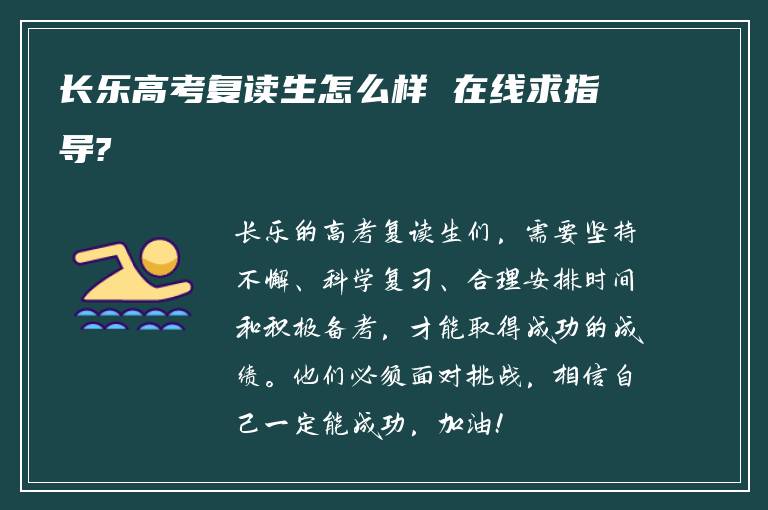 长乐高考复读生怎么样 在线求指导?

长乐的高考复读生们，需要坚持不懈、科学复习、合理安排时间和积极备考，才能取得成功的成绩。他们必须面对挑战，相信自己一定能成功，加油!